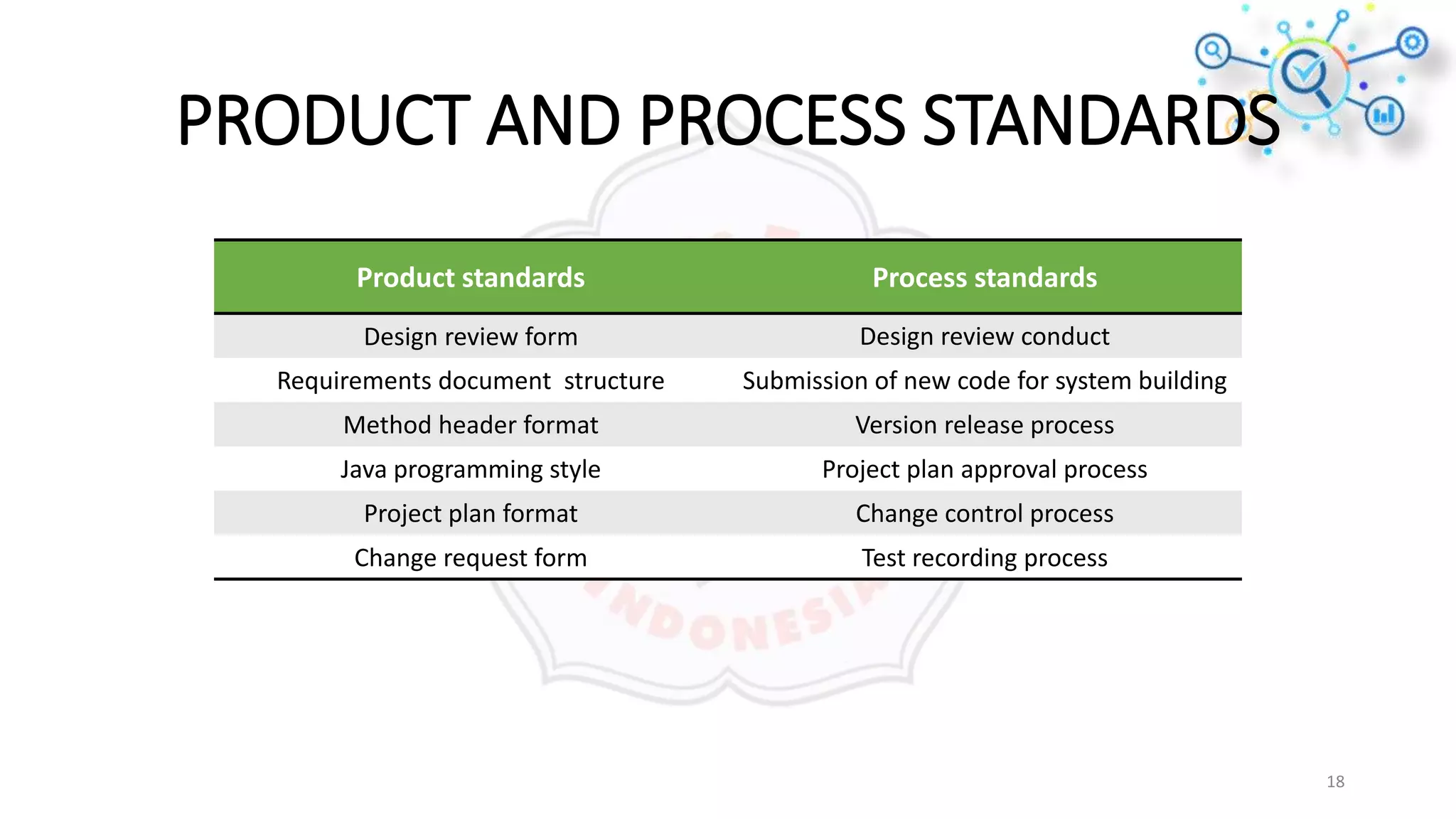 PRODUCT AND PROCESS STANDARDS

| Product standards | Process standards |
|---|---|
| Design review form | Design review conduct |
| Requirements document structure | Submission of new code for system building |
| Method header format | Version release process |
| Java programming style | Project plan approval process |
| Project plan format | Change control process |
| Change request form | Test recording process |

INDONESIA

18